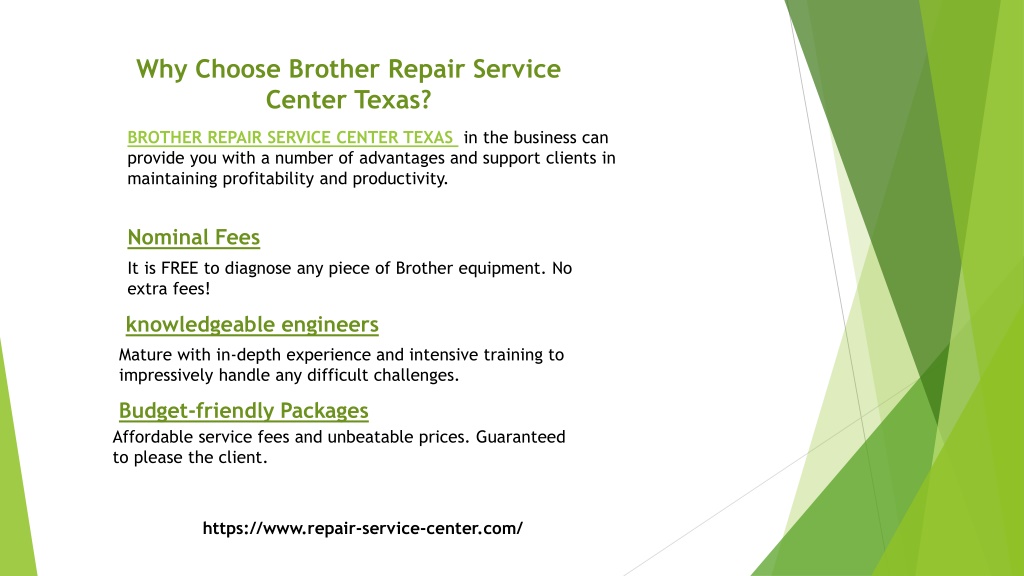 Why Choose Brother Repair Service Center Texas?

BROTHER REPAIR SERVICE CENTER TEXAS in the business can provide you with a number of advantages and support clients in maintaining profitability and productivity.

Nominal Fees

It is FREE to diagnose any piece of Brother equipment. No extra fees!

knowledgeable engineers

Mature with in-depth experience and intensive training to impressively handle any difficult challenges.

Budget-friendly Packages

Affordable service fees and unbeatable prices. Guaranteed to please the client.

https://www.repair-service-center.com/